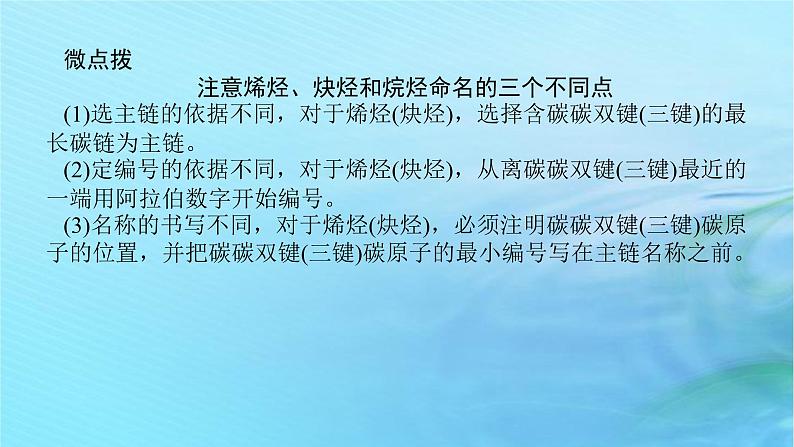 微点拨

注意烯烃、炔烃和烷烃命名的三个不同点

(1)选主链的依据不同，对于烯烃(炔烃)，选择含碳碳双键(三键)的最长碳链为主链。

(2)定编号的依据不同，对于烯烃(炔烃)，从离碳碳双键(三键)最近的一端用阿拉伯数字开始编号。

(3)名称的书写不同，对于烯烃(炔烃)，必须注明碳碳双键(三键)碳原子的位置，并把碳碳双键(三键)碳原子的最小编号写在主链名称之前。